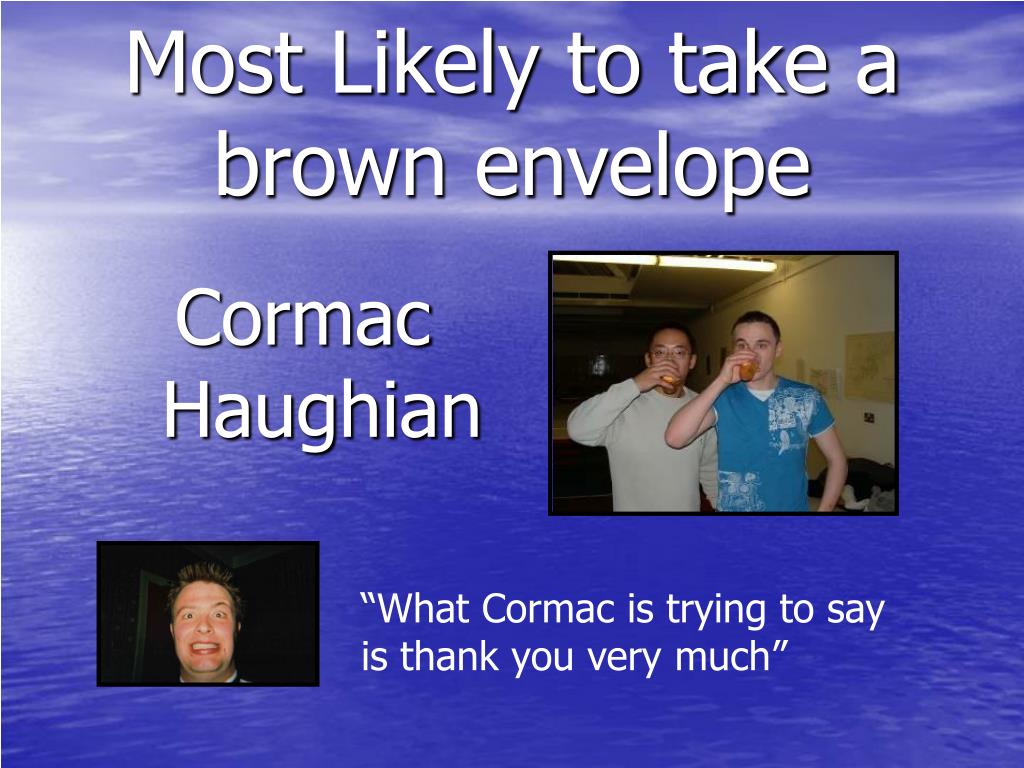 Most Likely to take a brown envelope

Cormac Haughian

“What Cormac is trying to say is thank you very much”